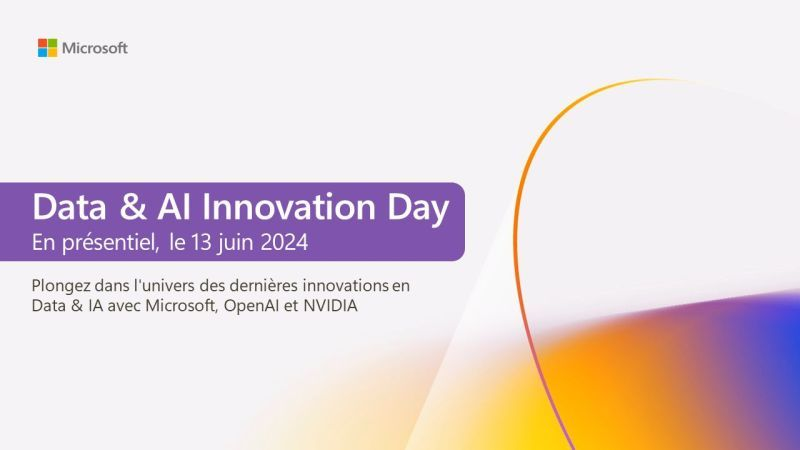 Microsoft

Data & AI Innovation Day
En présentiel, le 13 juin 2024

Plongez dans l'univers des dernières innovations en Data & IA avec Microsoft, OpenAI et NVIDIA